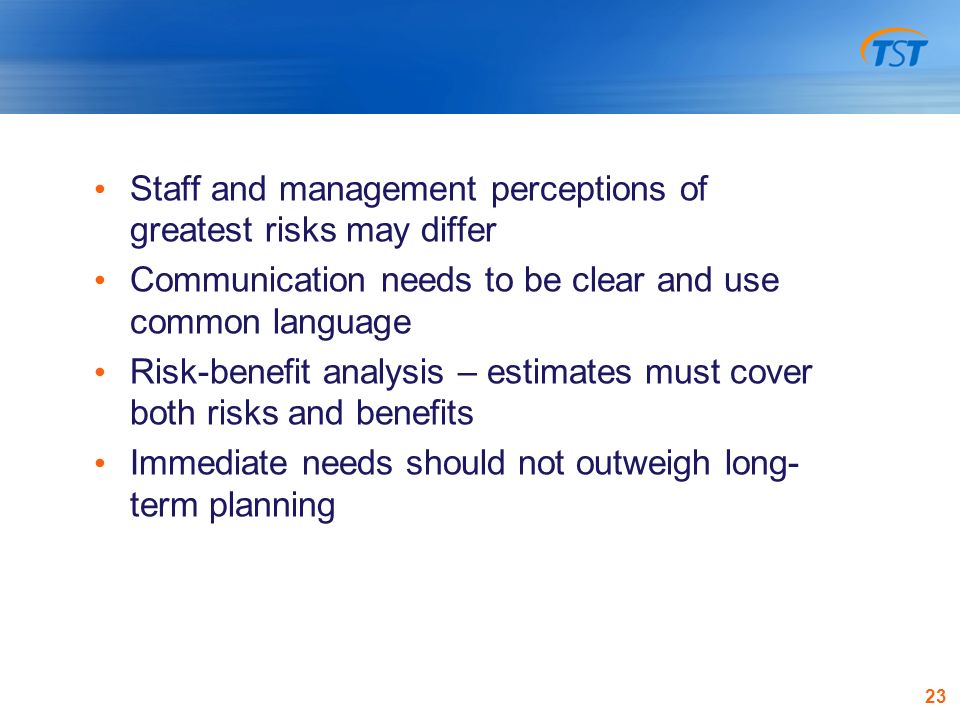 TST

• Staff and management perceptions of greatest risks may differ
• Communication needs to be clear and use common language
• Risk-benefit analysis – estimates must cover both risks and benefits
• Immediate needs should not outweigh long-term planning

23